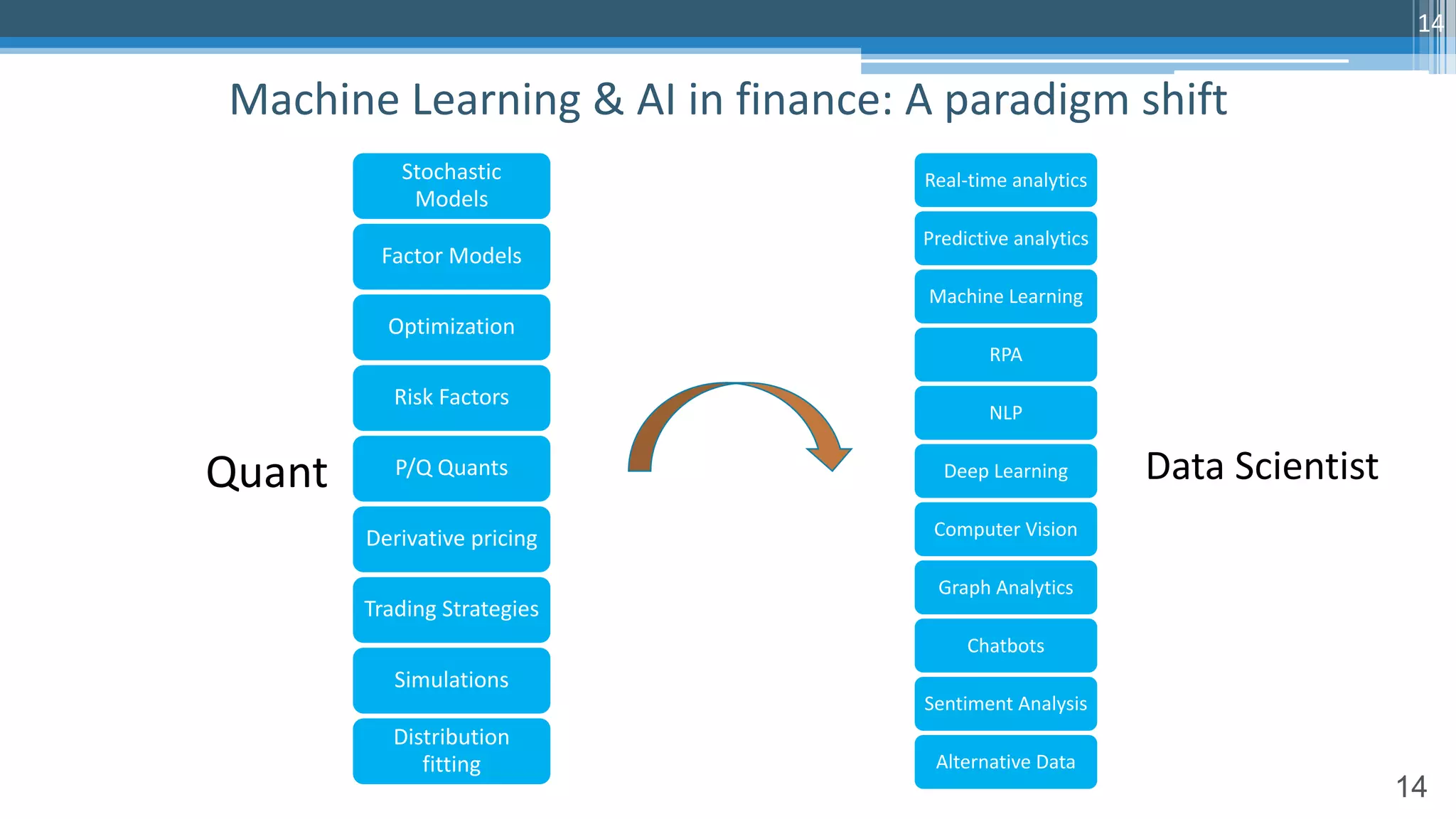 14

Machine Learning & AI in finance: A paradigm shift

Quant

Stochastic Models

Factor Models

Optimization

Risk Factors

P/Q Quants

Derivative pricing

Trading Strategies

Simulations

Distribution fitting

Real-time analytics

Predictive analytics

Machine Learning

RPA

NLP

Deep Learning

Computer Vision

Graph Analytics

Chatbots

Sentiment Analysis

Alternative Data

Data Scientist

14